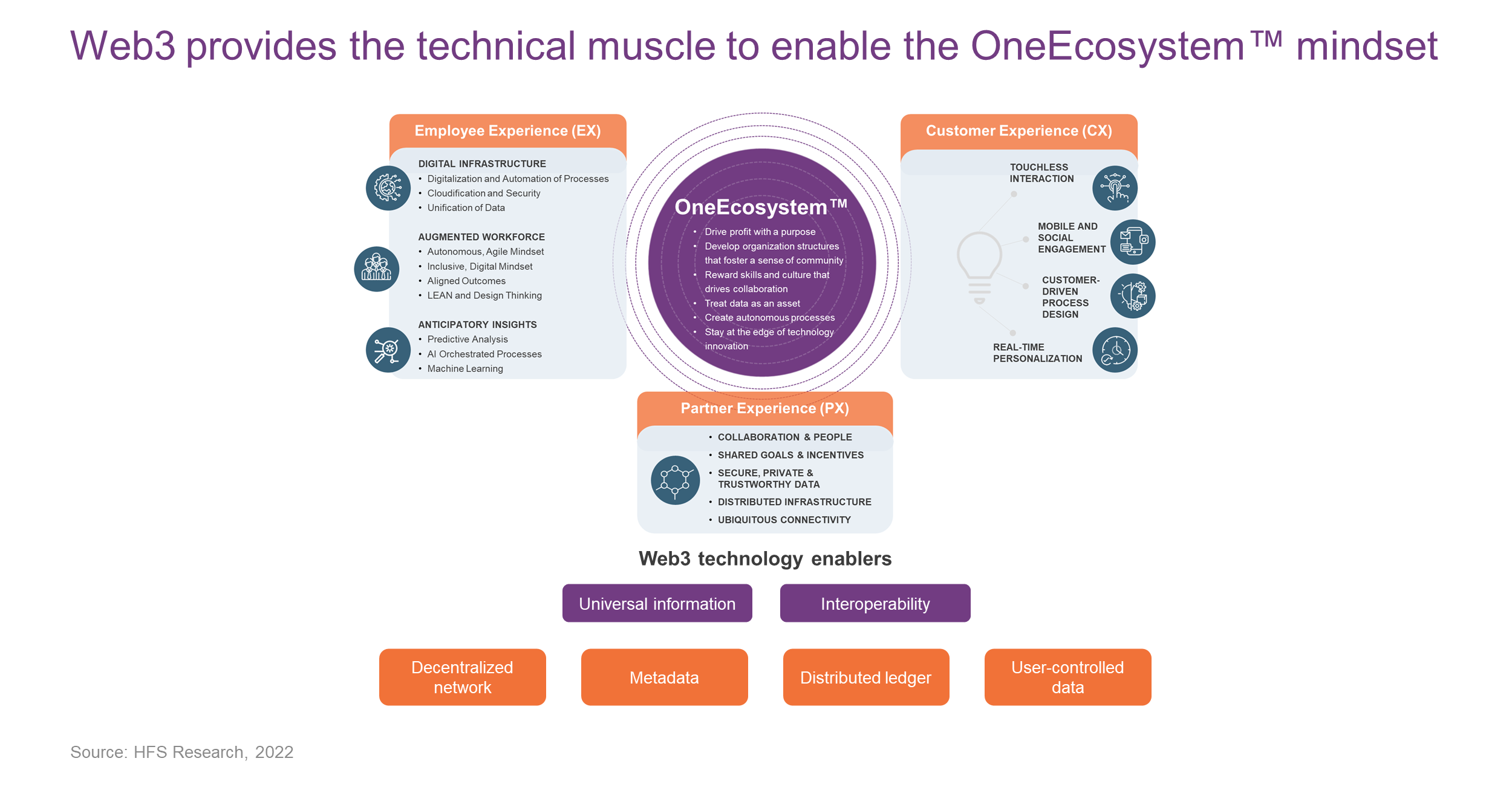 Web3 provides the technical muscle to enable the OneEcosystem™ mindset

Employee Experience (EX)

DIGITAL INFRASTRUCTURE
• Digitalization and Automation of Processes
• Cloudification and Security
• Unification of Data

AUGMENTED WORKFORCE
• Autonomous, Agile Mindset
• Inclusive, Digital Mindset
• Aligned Outcomes
• LEAN and Design Thinking

ANTICIPATORY INSIGHTS
• Predictive Analysis
• AI Orchestrated Processes
• Machine Learning

OneEcosystem™
• Drive profit with a purpose
• Develop organization structures that foster a sense of community
• Reward skills and culture that drives collaboration
• Treat data as an asset
• Create autonomous processes
• Stay at the edge of technology innovation

Customer Experience (CX)

TOUCHLESS INTERACTION

MOBILE AND SOCIAL ENGAGEMENT

CUSTOMER-DRIVEN PROCESS DESIGN

REAL-TIME PERSONALIZATION

Partner Experience (PX)
• COLLABORATION & PEOPLE
• SHARED GOALS & INCENTIVES
• SECURE, PRIVATE & TRUSTWORTHY DATA
• DISTRIBUTED INFRASTRUCTURE
• UBIQUITOUS CONNECTIVITY

Web3 technology enablers

Universal information

Interoperability

Decentralized network

Metadata

Distributed ledger

User-controlled data

Source: HFS Research, 2022